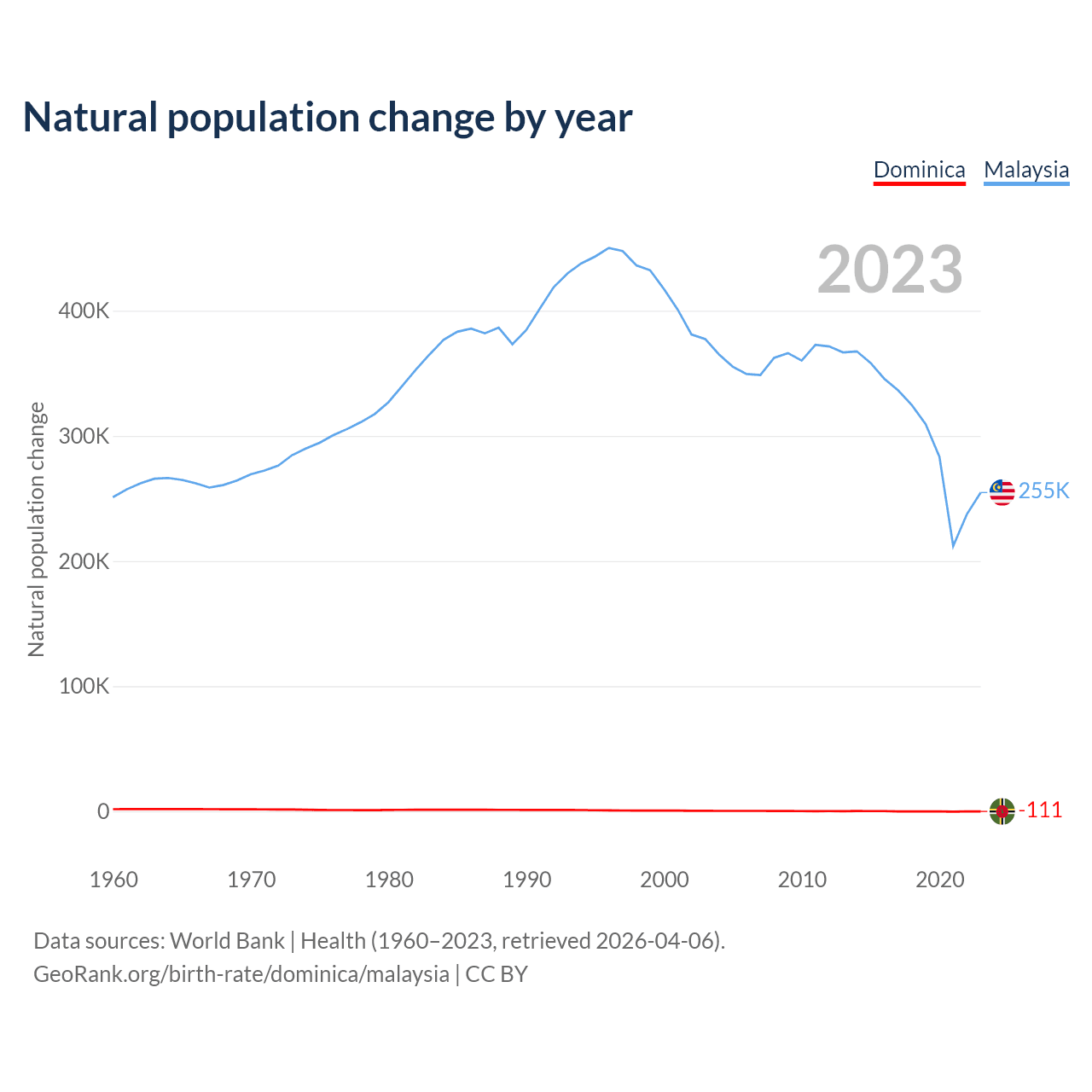 Natural population change by year

Dominica Malaysia

2023

Natural population change

400K
300K
200K
100K
0

255K
-111

1960 1970 1980 1990 2000 2010 2020

Data sources: World Bank | Health (1960–2023, retrieved 2026-04-06).
GeoRank.org/birth-rate/dominica/malaysia | CC BY